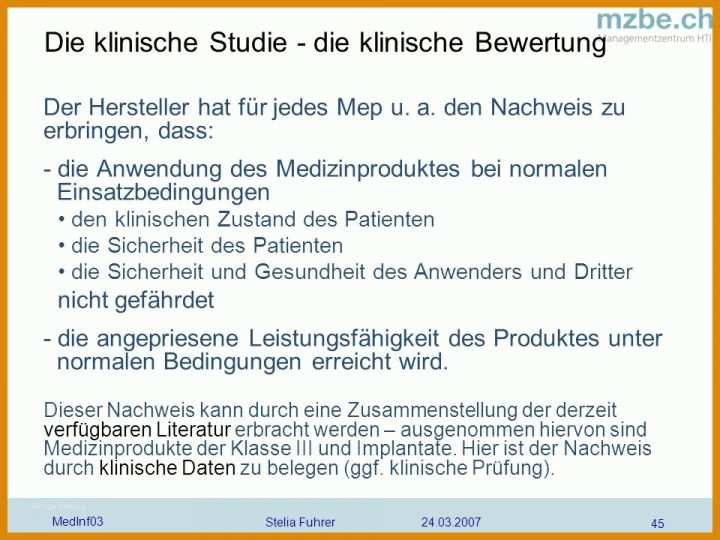 mzbe.ch
Managementzentrum HTI

Die klinische Studie - die klinische Bewertung

Der Hersteller hat für jedes Mep u. a. den Nachweis zu erbringen, dass:

- die Anwendung des Medizinproduktes bei normalen Einsatzbedingungen
• den klinischen Zustand des Patienten
• die Sicherheit des Patienten
• die Sicherheit und Gesundheit des Anwenders und Dritter
nicht gefährdet

- die angepriesene Leistungsfähigkeit des Produktes unter normalen Bedingungen erreicht wird.

Dieser Nachweis kann durch eine Zusammenstellung der derzeit verfügbaren Literatur erbracht werden – ausgenommen hiervon sind Medizinprodukte der Klasse III und Implantate. Hier ist der Nachweis durch klinische Daten zu belegen (ggf. klinische Prüfung).

MedInf03 Stelia Fuhrer 24.03.2007 45